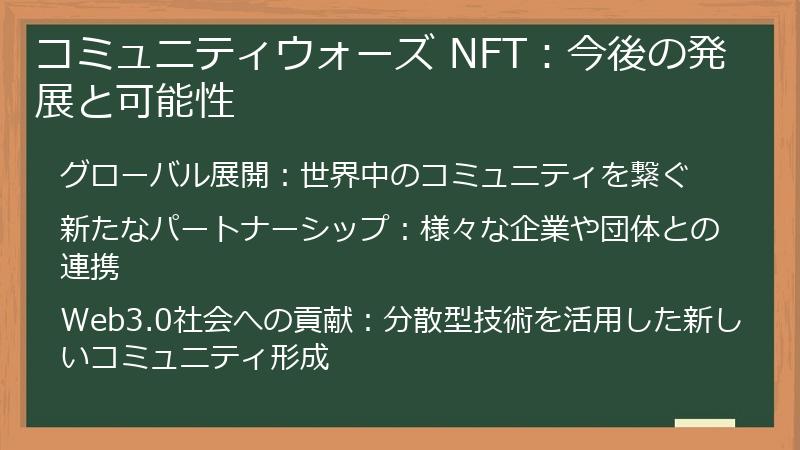 コミュニティウォーズ NFT：今後の発展と可能性

グローバル展開：世界中のコミュニティを繋ぐ

新たなパートナーシップ：様々な企業や団体との連携

Web3.0社会への貢献：分散型技術を活用した新しいコミュニティ形成